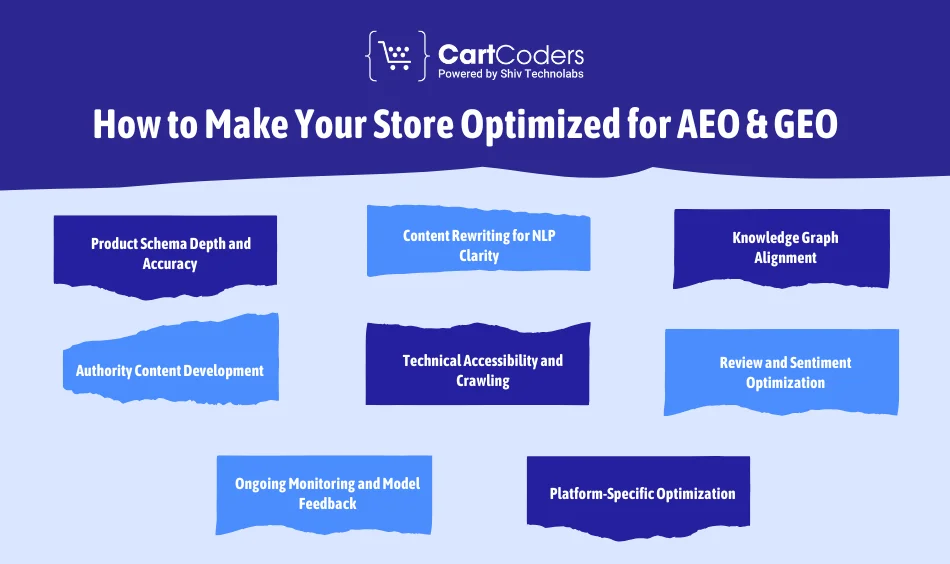 CartCoders
Powered by Shiv Technolabs

How to Make Your Store Optimized for AEO & GEO

Product Schema Depth and Accuracy

Content Rewriting for NLP Clarity

Knowledge Graph Alignment

Authority Content Development

Technical Accessibility and Crawling

Review and Sentiment Optimization

Ongoing Monitoring and Model Feedback

Platform-Specific Optimization